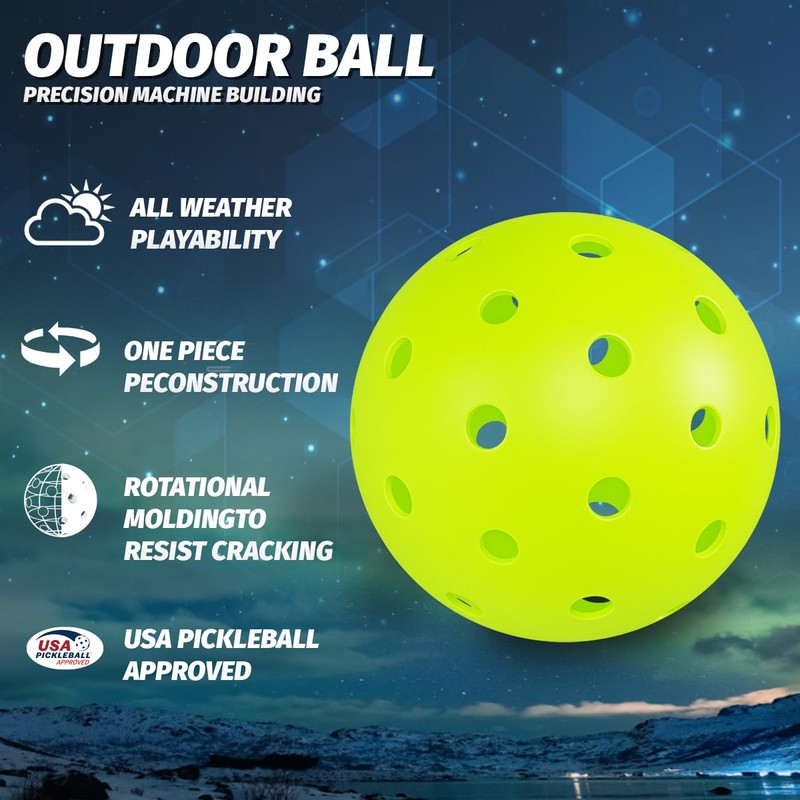 OUTDOOR BALL
PRECISION MACHINE BUILDING

ALL WEATHER PLAYABILITY

ONE PIECE PECONSTRUCTION

ROTATIONAL MOLDINGTO RESIST CRACKING

USA PICKLEBALL APPROVED

USA PICKLEBALL APPROVED